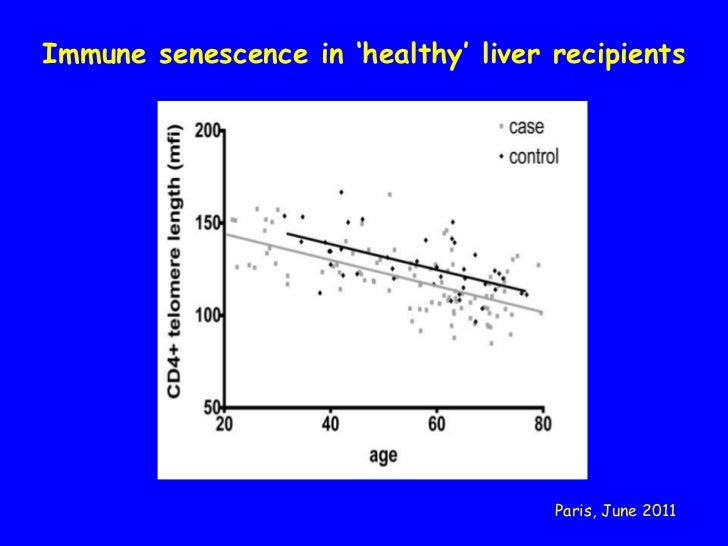 Immune senescence in 'healthy' liver recipients

case
control

CD4+ telomere length (mfi)

200
150
100
50

20
40
60
80

age

Paris, June 2011